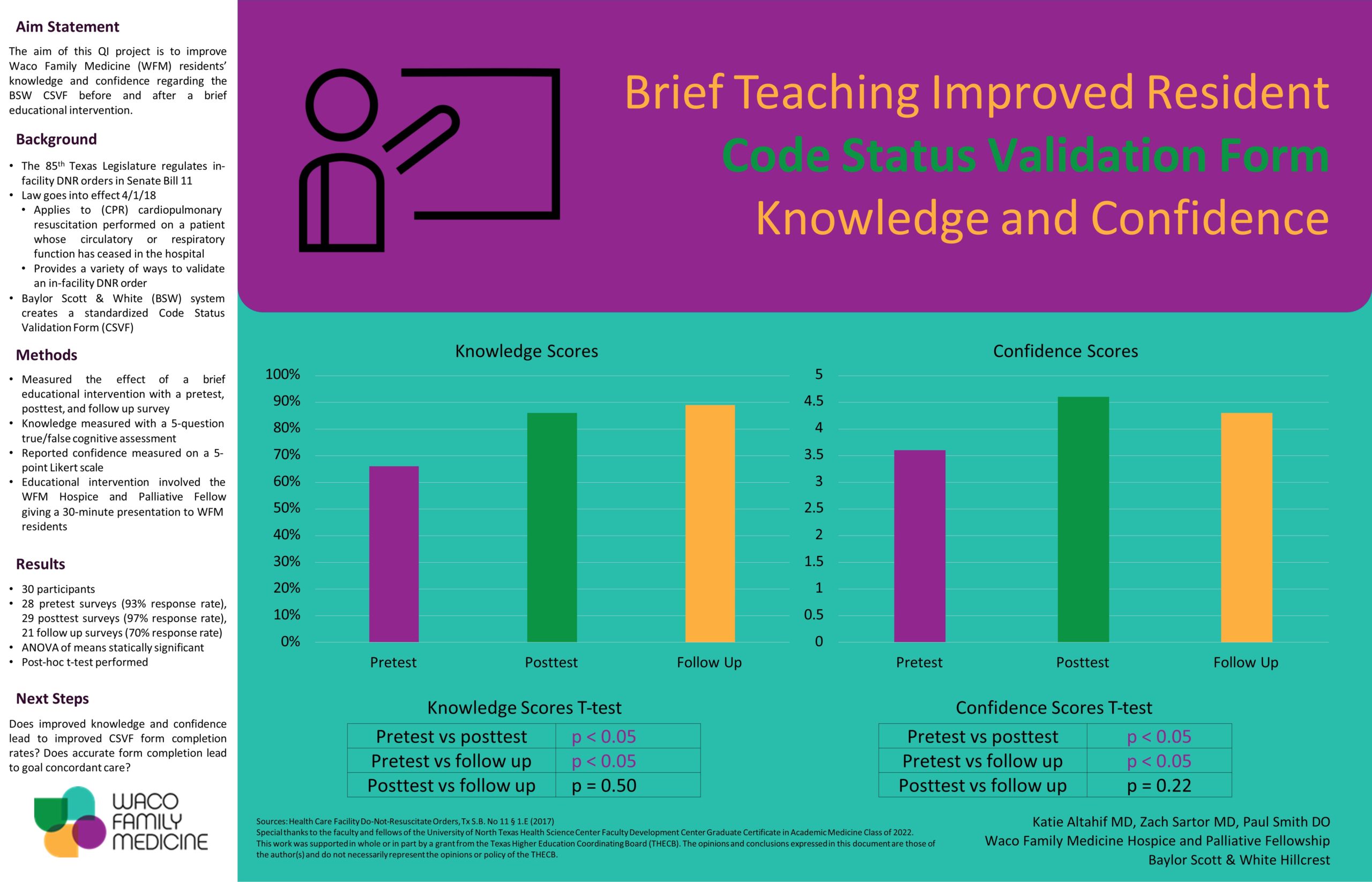 Aim Statement

The aim of this QI project is to improve Waco Family Medicine (WFM) residents' knowledge and confidence regarding the BSW CSVF before and after a brief educational intervention.

Background

• The 85$^{th}$ Texas Legislature regulates in-facility DNR orders in Senate Bill 11
• Law goes into effect 4/1/18
  • Applies to (CPR) cardiopulmonary resuscitation performed on a patient whose circulatory or respiratory function has ceased in the hospital
  • Provides a variety of ways to validate an in-facility DNR order
• Baylor Scott & White (BSW) system creates a standardized Code Status Validation Form (CSVF)

Methods

• Measured the effect of a brief educational intervention with a pretest, posttest, and follow up survey
• Knowledge measured with a 5-question true/false cognitive assessment
• Reported confidence measured on a 5-point Likert scale
• Educational intervention involved the WFM Hospice and Palliative Fellow giving a 30-minute presentation to WFM residents

Results

• 30 participants
• 28 pretest surveys (93% response rate), 29 posttest surveys (97% response rate), 21 follow up surveys (70% response rate)
• ANOVA of means statically significant
• Post-hoc t-test performed

Next Steps

Does improved knowledge and confidence lead to improved CSVF form completion rates? Does accurate form completion lead to goal concordant care?

WACO FAMILY MEDICINE

Brief Teaching Improved Resident Code Status Validation Form Knowledge and Confidence

Knowledge Scores

100%
90%
80%
70%
60%
50%
40%
30%
20%
10%
0%
Pretest Posttest Follow Up

Confidence Scores

5
4.5
4
3.5
3
2.5
2
1.5
1
0.5
0
Pretest Posttest Follow Up

Knowledge Scores T-test

| Pretest vs posttest | p < 0.05 |
|---|---|
| Pretest vs follow up | p < 0.05 |
| Posttest vs follow up | p = 0.50 |

Confidence Scores T-test

| Pretest vs posttest | p < 0.05 |
|---|---|
| Pretest vs follow up | p < 0.05 |
| Posttest vs follow up | p = 0.22 |

Sources: Health Care Facility Do-Not-Resuscitate Orders, Tx S.B. No 11 § 1.E (2017)
Special thanks to the faculty and fellows of the University of North Texas Health Science Center Faculty Development Center Graduate Certificate in Academic Medicine Class of 2022.
This work was supported in whole or in part by a grant from the Texas Higher Education Coordinating Board (THECB). The opinions and conclusions expressed in this document are those of the author(s) and do not necessarily represent the opinions or policy of the THECB.

Katie Altahif MD, Zach Sartor MD, Paul Smith DO
Waco Family Medicine Hospice and Palliative Fellowship
Baylor Scott & White Hillcrest